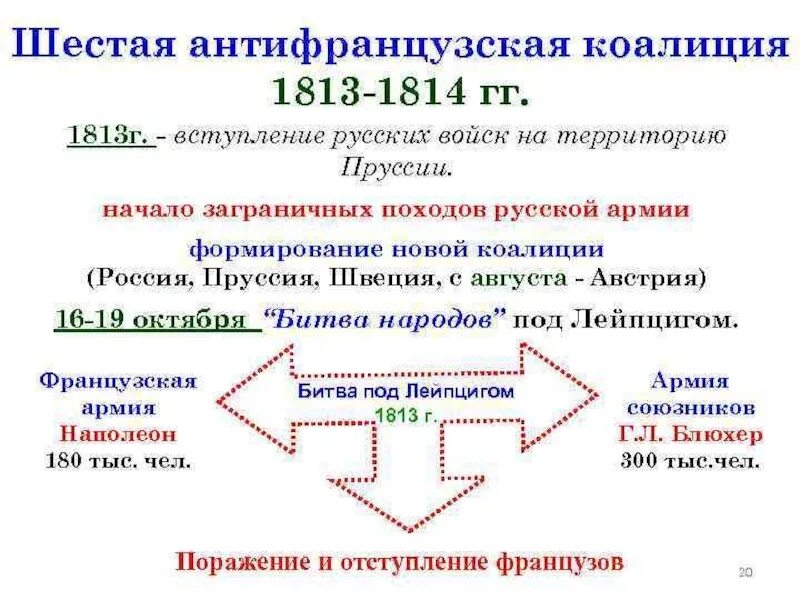 Шестая антифранцузская коалиция
1813-1814 гг.

1813г. - вступление русских войск на территорию Пруссии.

начало заграничных походов русской армии

формирование новой коалиции
(Россия, Пруссия, Швеция, с августа - Австрия)

16-19 октября "Битва народов" под Лейпцигом.

Французская армия
Наполеон
180 тыс. чел.

Битва под Лейпцигом
1813 г.

Армия союзников
Г.Л. Блюхер
300 тыс.чел.

Поражение и отступление французов

20